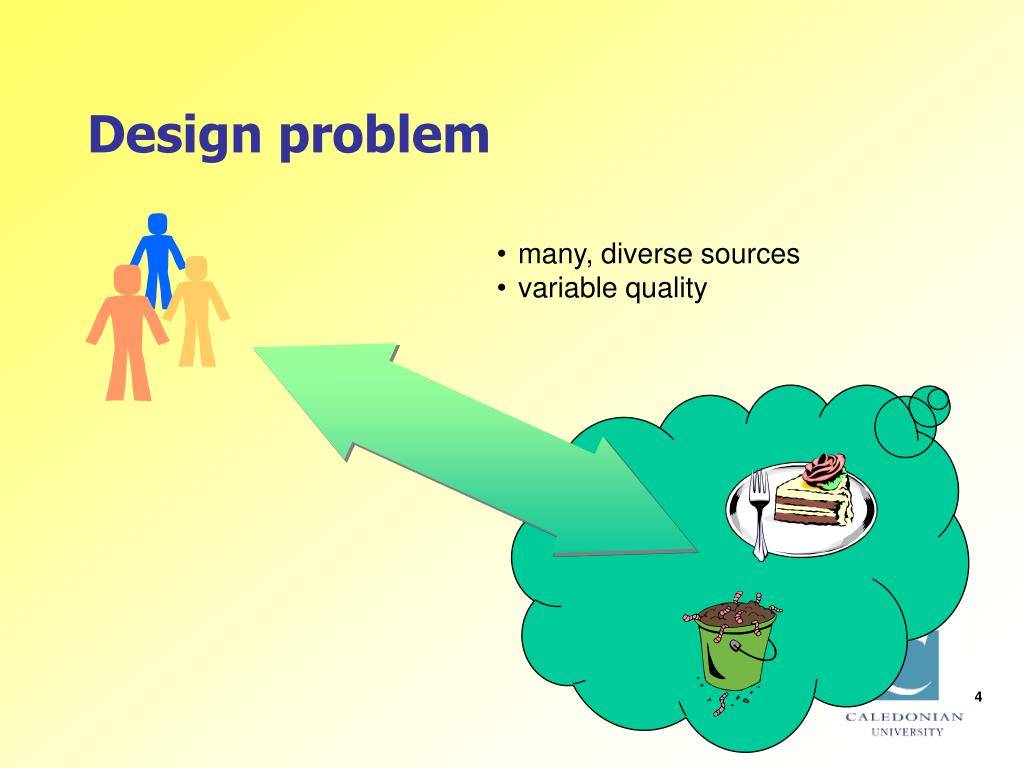 Design problem

• many, diverse sources
• variable quality

4

CALEDONIAN
UNIVERSITY